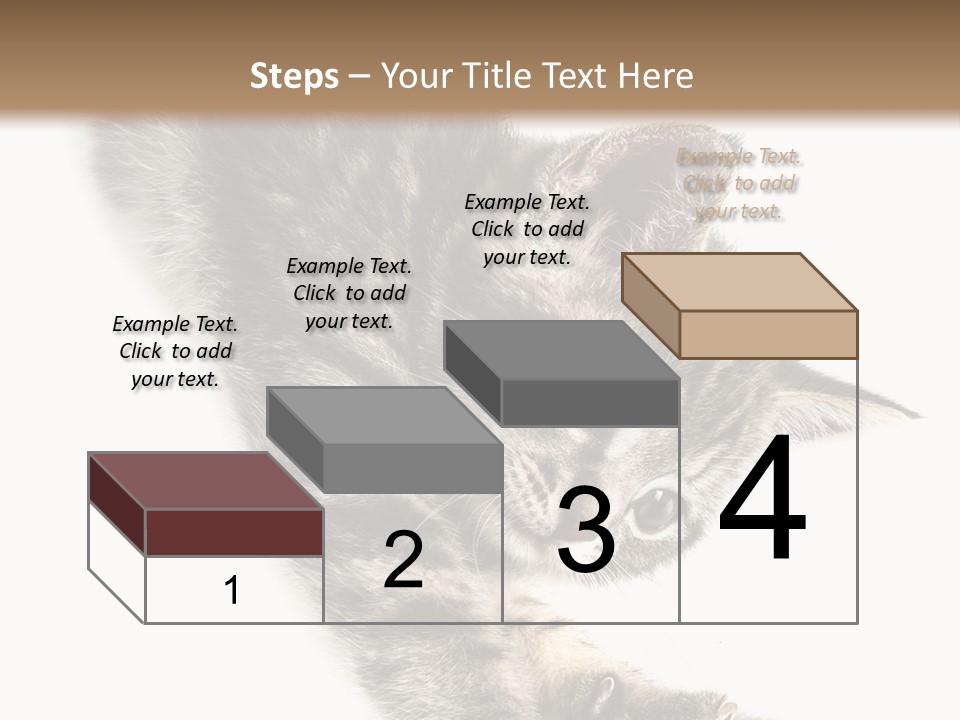 Steps – Your Title Text Here

Example Text. Click to add your text.

Example Text. Click to add your text.

Example Text. Click to add your text.

Example Text. Click to add your text.

1

2

3

4